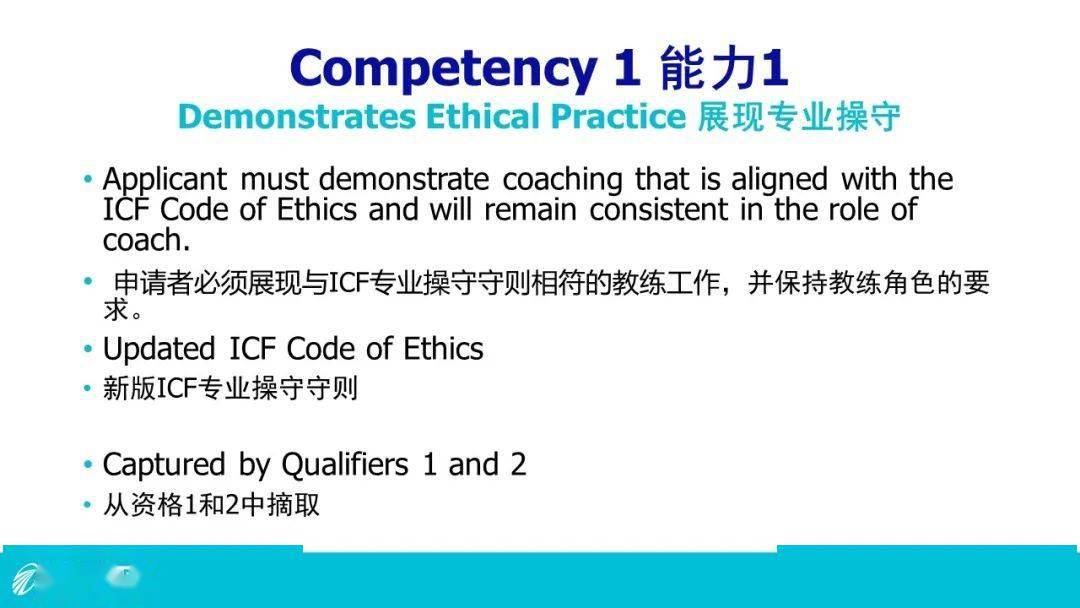 Competency 1 能力1
Demonstrates Ethical Practice 展现专业操守

• Applicant must demonstrate coaching that is aligned with the ICF Code of Ethics and will remain consistent in the role of coach.

• 申请者必须展现与ICF专业操守守则相符的教练工作，并保持教练角色的要求。

• Updated ICF Code of Ethics

• 新版ICF专业操守守则

• Captured by Qualifiers 1 and 2

• 从资格1和2中摘取